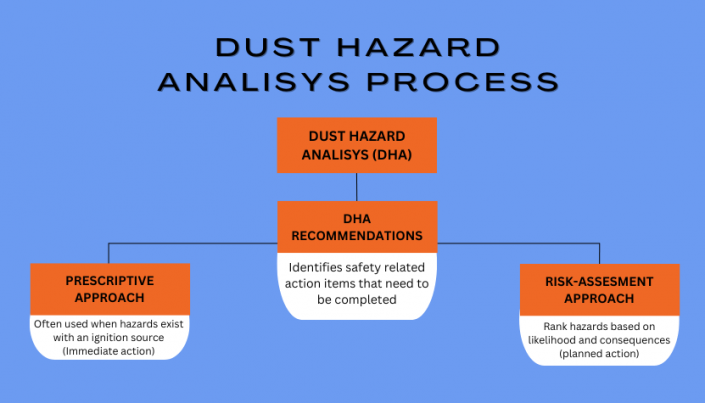 DUST HAZARD ANALISYS PROCESS

DUST HAZARD ANALISYS (DHA)

DHA RECOMMENDATIONS

Identifies safety related action items that need to be completed

PRESCRIPTIVE APPROACH

Often used when hazards exist with an ignition source (Immediate action)

RISK-ASSESMENT APPROACH

Rank hazards based on likelihood and consequences (planned action)